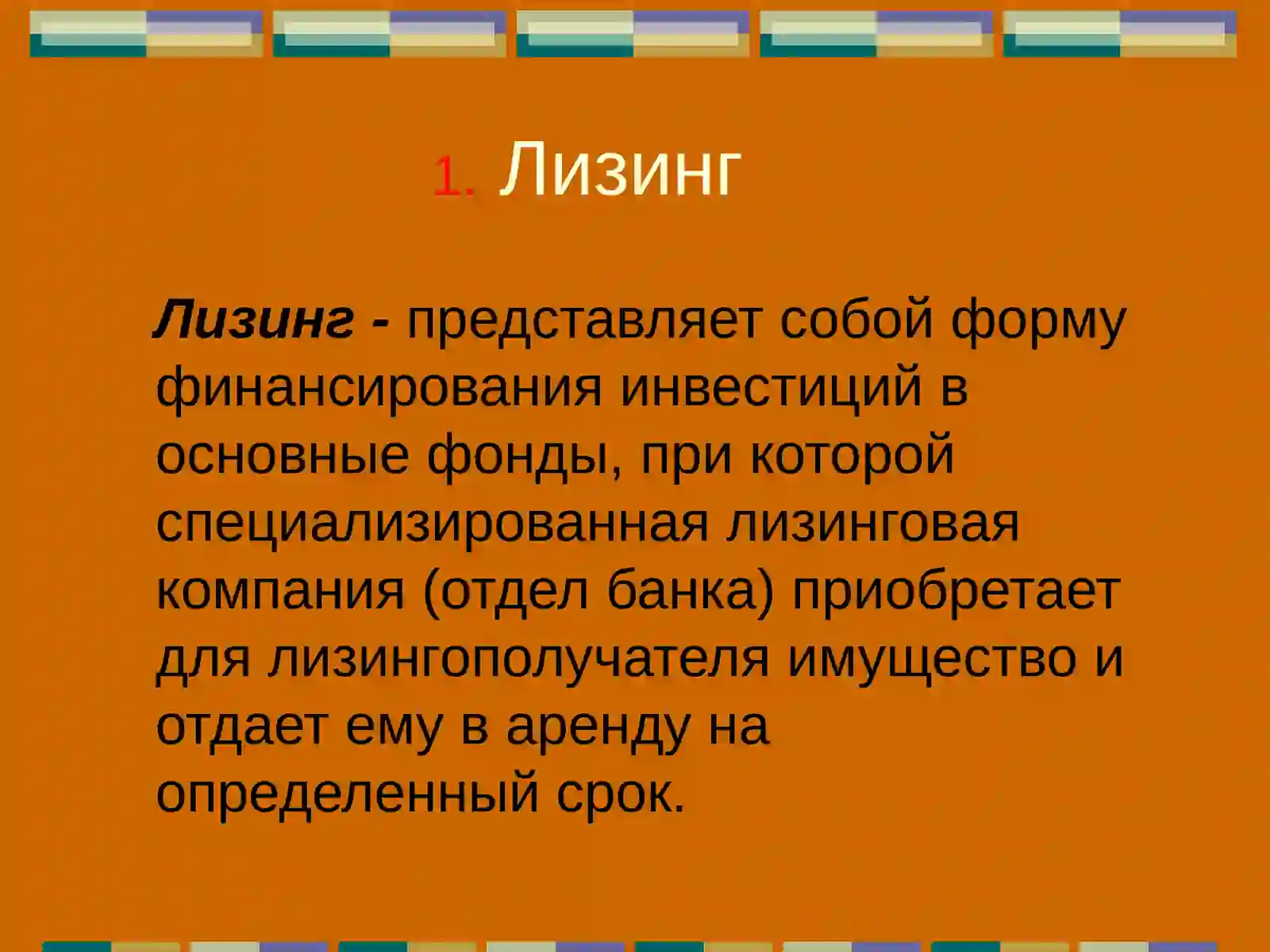 1. Лизинг

Лизинг - представляет собой форму финансирования инвестиций в основные фонды, при которой специализированная лизинговая компания (отдел банка) приобретает для лизингополучателя имущество и отдает ему в аренду на определенный срок.